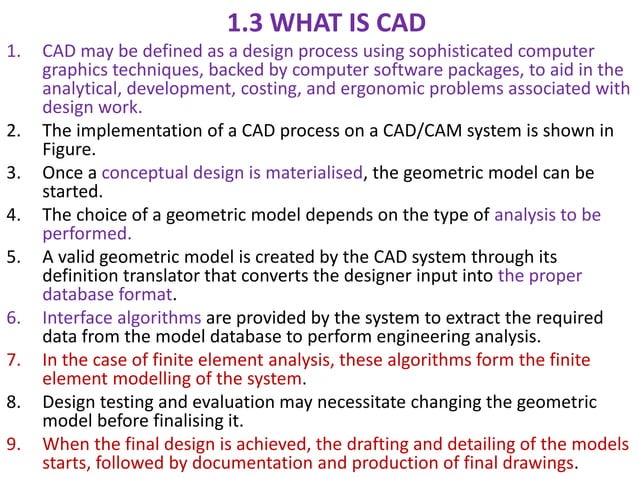 1.3 WHAT IS CAD

1. CAD may be defined as a design process using sophisticated computer graphics techniques, backed by computer software packages, to aid in the analytical, development, costing, and ergonomic problems associated with design work.
2. The implementation of a CAD process on a CAD/CAM system is shown in Figure.
3. Once a conceptual design is materialised, the geometric model can be started.
4. The choice of a geometric model depends on the type of analysis to be performed.
5. A valid geometric model is created by the CAD system through its definition translator that converts the designer input into the proper database format.
6. Interface algorithms are provided by the system to extract the required data from the model database to perform engineering analysis.
7. In the case of finite element analysis, these algorithms form the finite element modelling of the system.
8. Design testing and evaluation may necessitate changing the geometric model before finalising it.
9. When the final design is achieved, the drafting and detailing of the models starts, followed by documentation and production of final drawings.